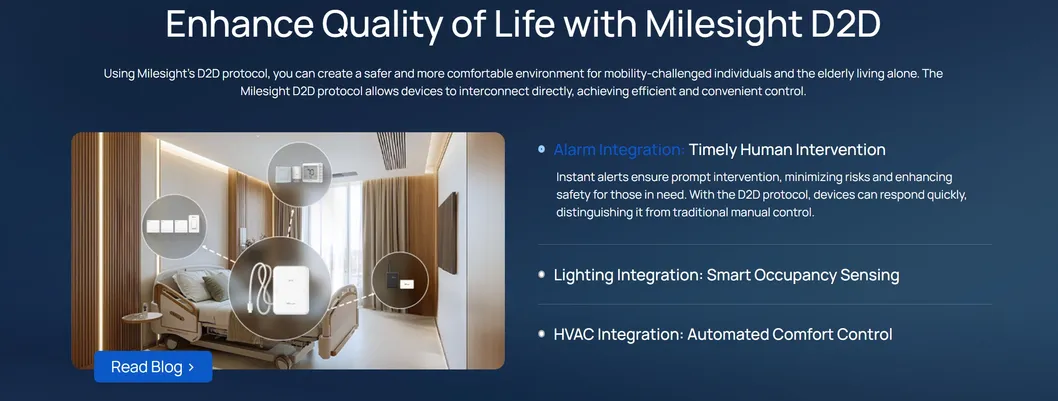 Enhance Quality of Life with Milesight D2D

Using Milesight's D2D protocol, you can create a safer and more comfortable environment for mobility-challenged individuals and the elderly living alone. The Milesight D2D protocol allows devices to interconnect directly, achieving efficient and convenient control.

Alarm Integration: Timely Human Intervention

Instant alerts ensure prompt intervention, minimizing risks and enhancing safety for those in need. With the D2D protocol, devices can respond quickly, distinguishing it from traditional manual control.

Lighting Integration: Smart Occupancy Sensing

HVAC Integration: Automated Comfort Control

Read Blog >